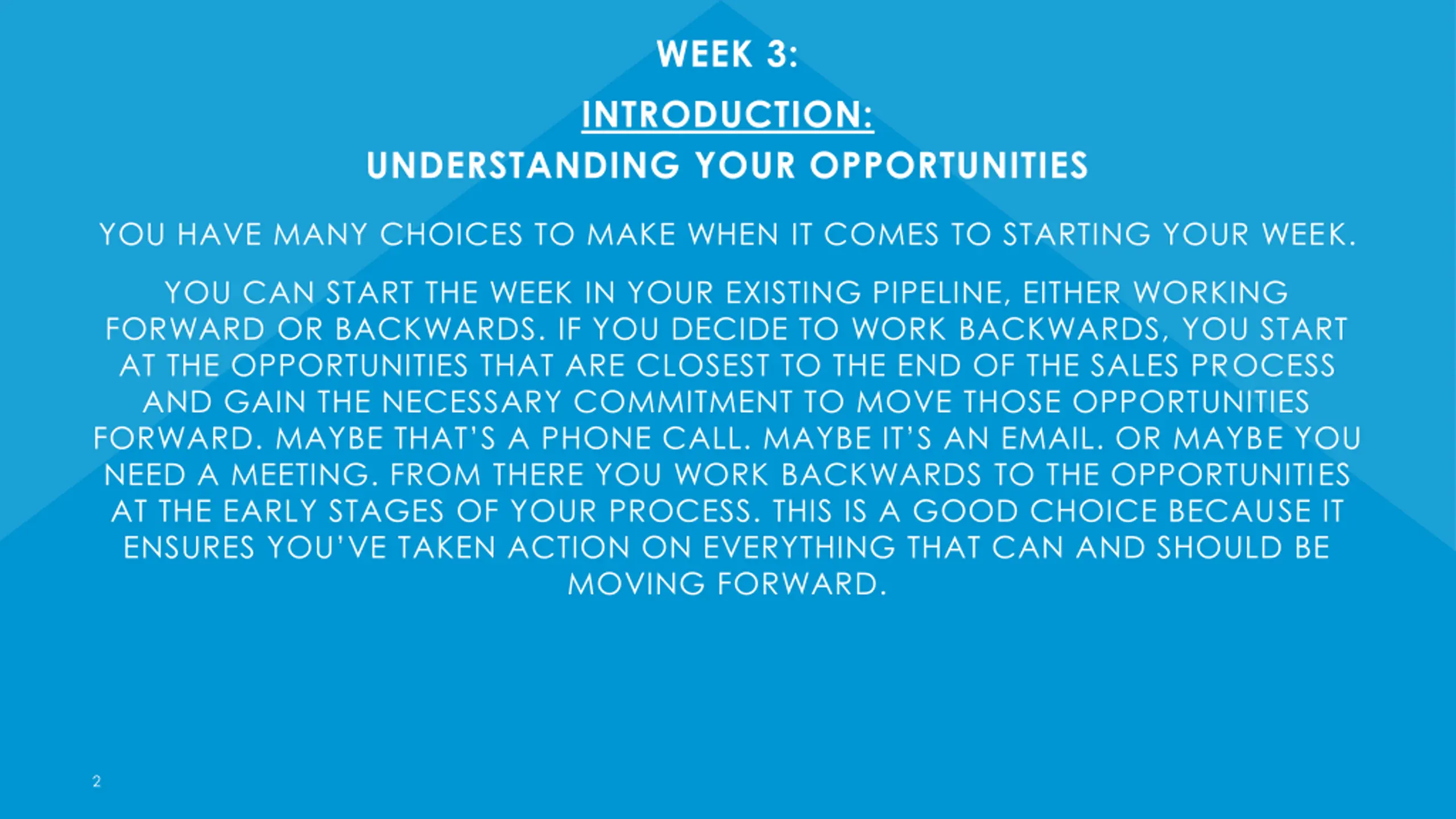 WEEK 3:

INTRODUCTION:

UNDERSTANDING YOUR OPPORTUNITIES

YOU HAVE MANY CHOICES TO MAKE WHEN IT COMES TO STARTING YOUR WEEK.

YOU CAN START THE WEEK IN YOUR EXISTING PIPELINE, EITHER WORKING FORWARD OR BACKWARDS. IF YOU DECIDE TO WORK BACKWARDS, YOU START AT THE OPPORTUNITIES THAT ARE CLOSEST TO THE END OF THE SALES PROCESS AND GAIN THE NECESSARY COMMITMENT TO MOVE THOSE OPPORTUNITIES FORWARD. MAYBE THAT'S A PHONE CALL. MAYBE IT'S AN EMAIL. OR MAYBE YOU NEED A MEETING. FROM THERE YOU WORK BACKWARDS TO THE OPPORTUNITIES AT THE EARLY STAGES OF YOUR PROCESS. THIS IS A GOOD CHOICE BECAUSE IT ENSURES YOU'VE TAKEN ACTION ON EVERYTHING THAT CAN AND SHOULD BE MOVING FORWARD.

2